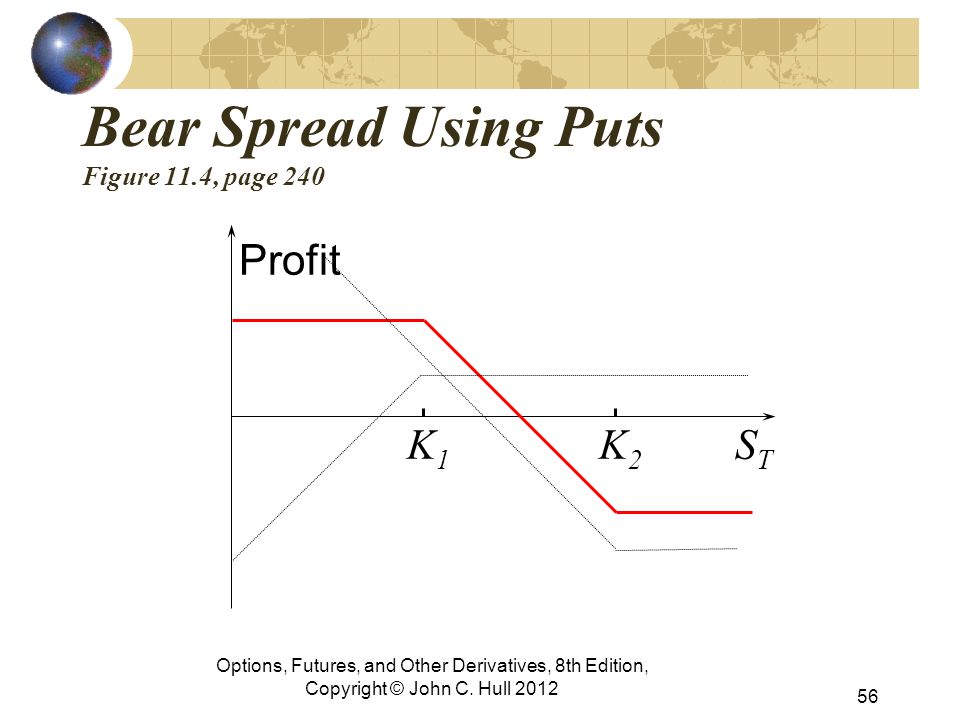 Bear Spread Using Puts
Figure 11.4, page 240

Profit

$K_1$

$K_2$

$S_T$

Options, Futures, and Other Derivatives, 8th Edition, Copyright © John C. Hull 2012

56